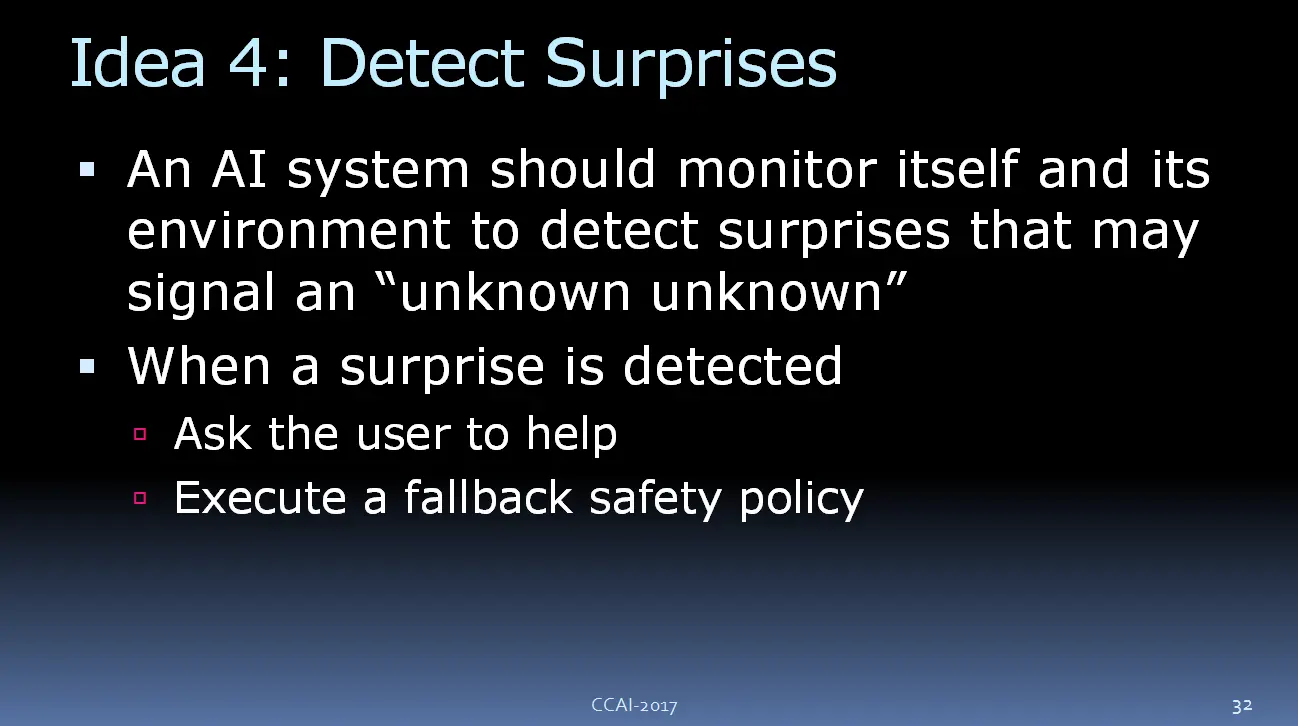 Idea 4: Detect Surprises

▪ An AI system should monitor itself and its environment to detect surprises that may signal an “unknown unknown”

▪ When a surprise is detected

▫ Ask the user to help

▫ Execute a fallback safety policy

CCAI-2017

32